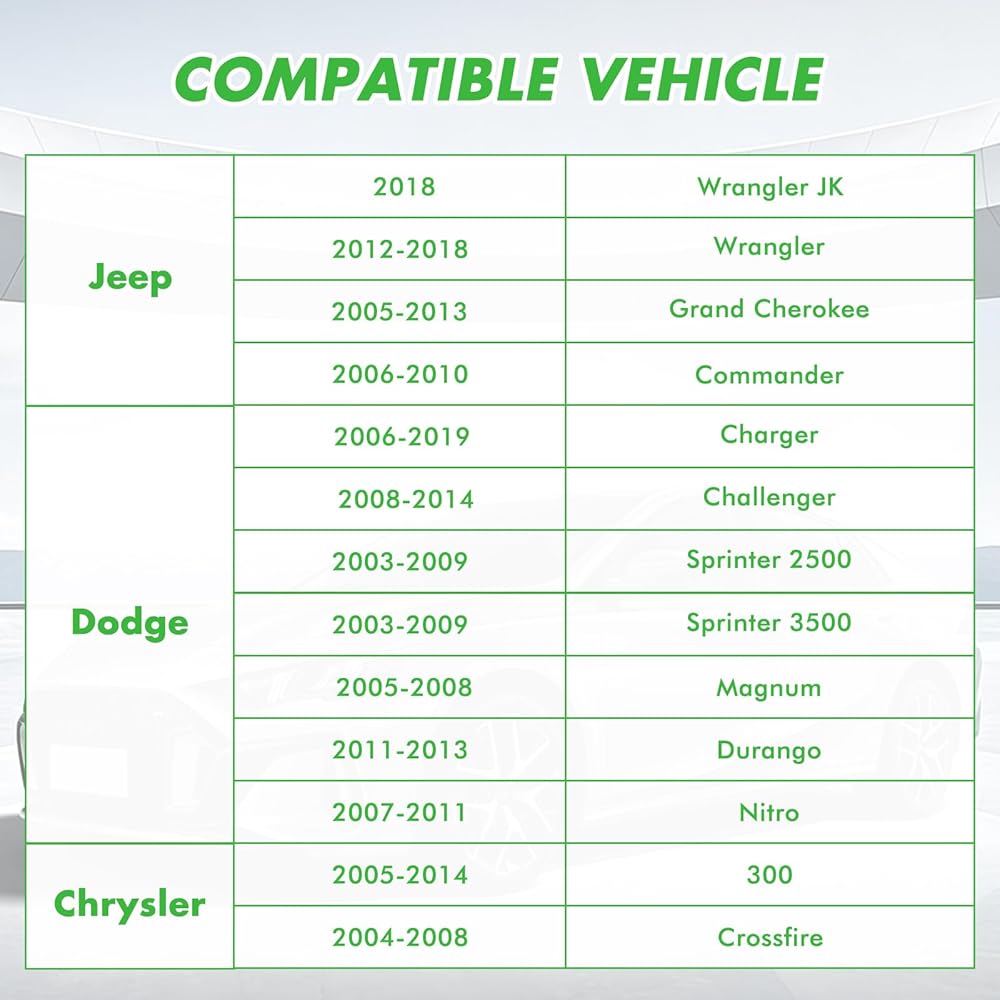 COMPATIBLE VEHICLE

| | | |
|---|---|---|
| Jeep | 2018 | Wrangler JK |
| | 2012-2018 | Wrangler |
| | 2005-2013 | Grand Cherokee |
| | 2006-2010 | Commander |
| Dodge | 2006-2019 | Charger |
| | 2008-2014 | Challenger |
| | 2003-2009 | Sprinter 2500 |
| | 2003-2009 | Sprinter 3500 |
| | 2005-2008 | Magnum |
| | 2011-2013 | Durango |
| | 2007-2011 | Nitro |
| Chrysler | 2005-2014 | 300 |
| | 2004-2008 | Crossfire |